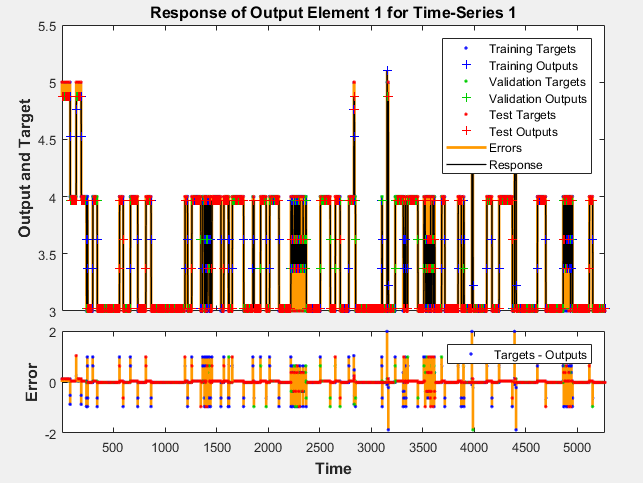 Response of Output Element 1 for Time-Series 1

Output and Target

5.5
5
4.5
4
3.5
3

Training Targets
Training Outputs
Validation Targets
Validation Outputs
Test Targets
Test Outputs
Errors
Response

Error

2
0
-2

Targets - Outputs

500 1000 1500 2000 2500 3000 3500 4000 4500 5000

Time